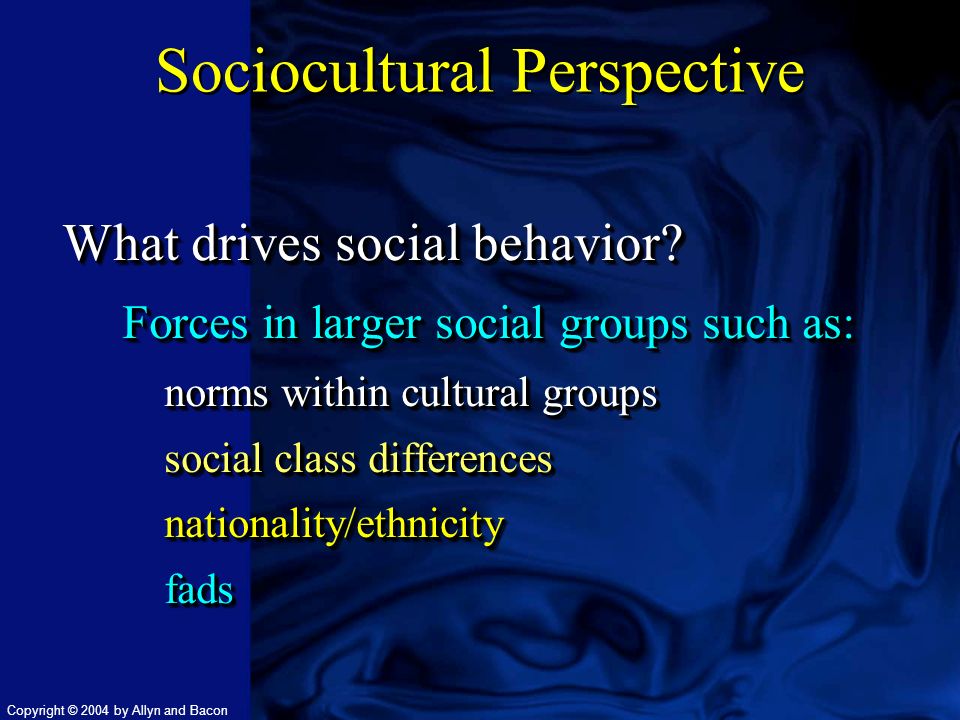 Sociocultural Perspective

What drives social behavior?

Forces in larger social groups such as:

norms within cultural groups

social class differences

nationality/ethnicity

fads

Copyright © 2004 by Allyn and Bacon